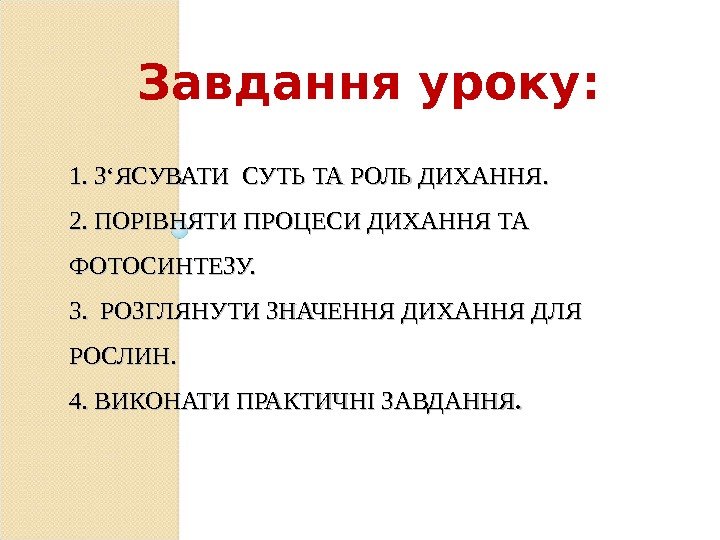 Завдання уроку:

1. З‘ЯСУВАТИ СУТЬ ТА РОЛЬ ДИХАННЯ.

2. ПОРІВНЯТИ ПРОЦЕСИ ДИХАННЯ ТА ФОТОСИНТЕЗУ.

3. РОЗГЛЯНУТИ ЗНАЧЕННЯ ДИХАННЯ ДЛЯ РОСЛИН.

4. ВИКОНАТИ ПРАКТИЧНІ ЗАВДАННЯ.